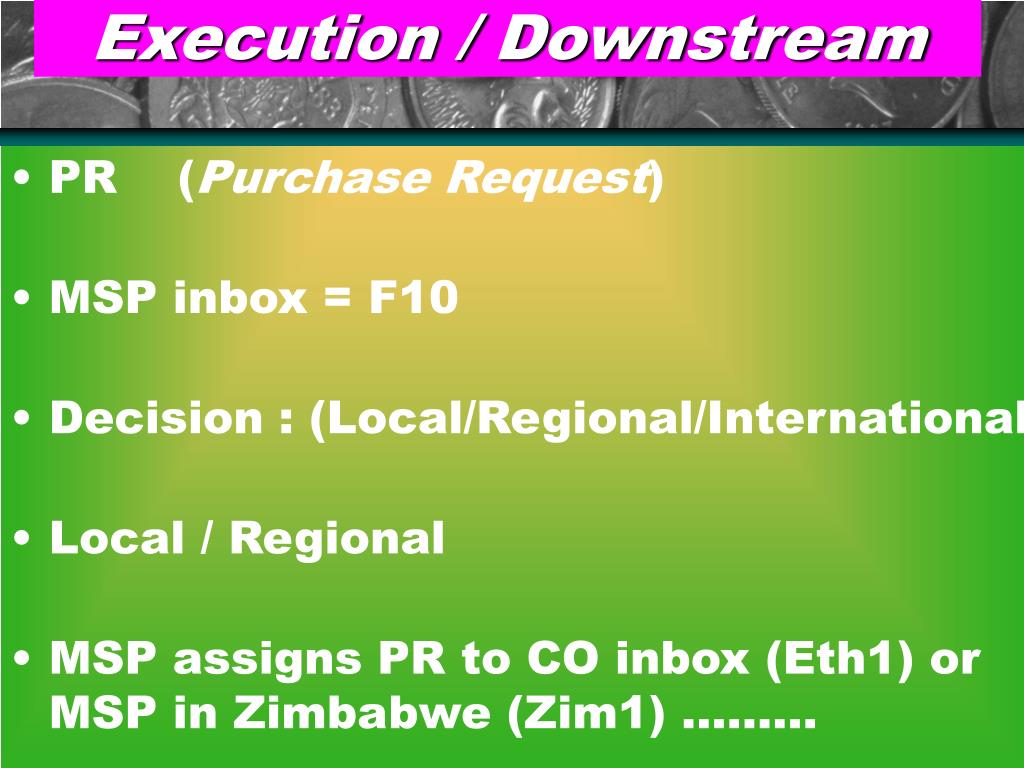 Execution / Downstream

• PR (Purchase Request)

• MSP inbox = F10

• Decision : (Local/Regional/International

• Local / Regional

• MSP assigns PR to CO inbox (Eth1) or MSP in Zimbabwe (Zim1) ………